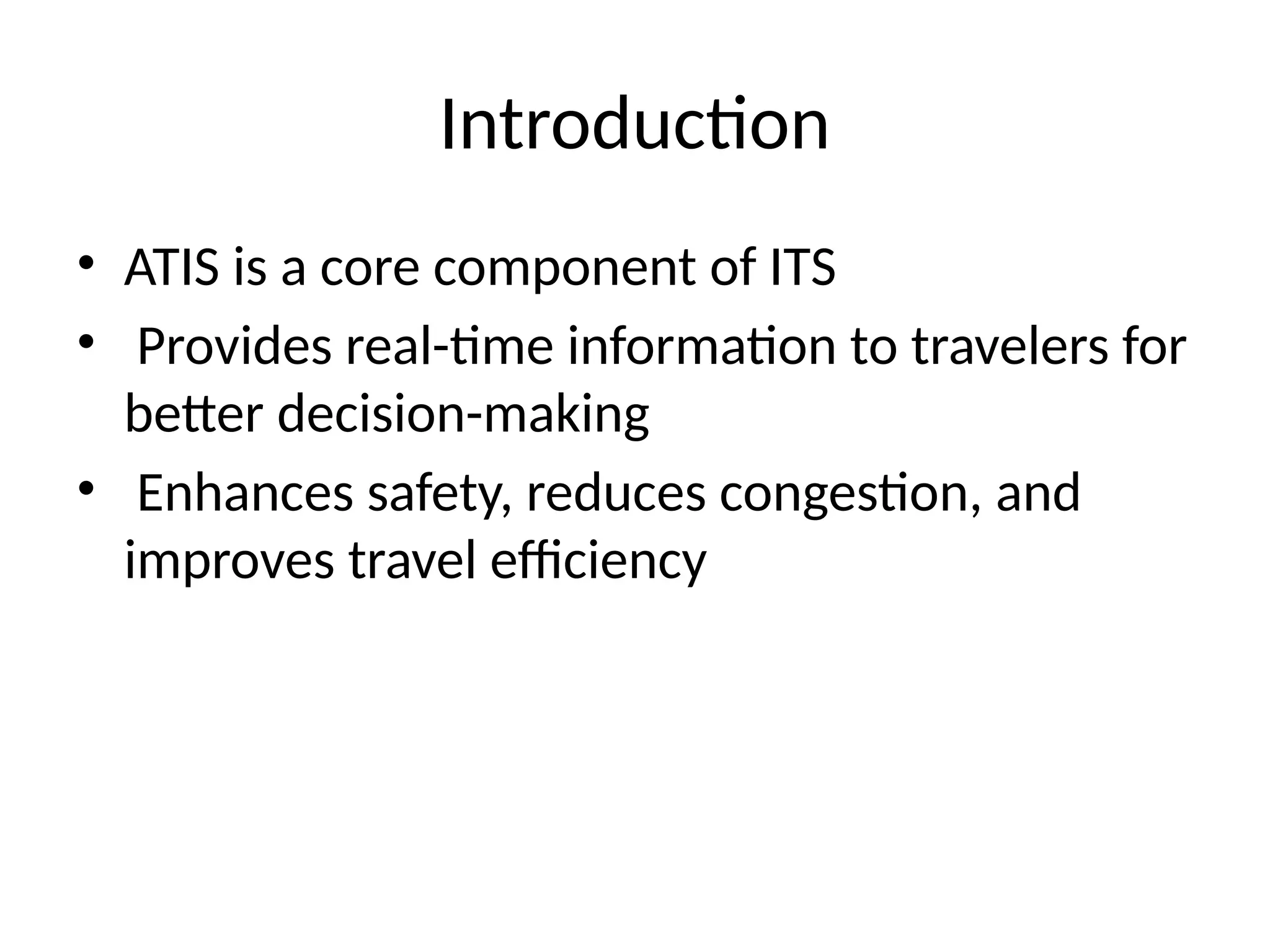 Introduction

• ATIS is a core component of ITS
• Provides real-time information to travelers for better decision-making
• Enhances safety, reduces congestion, and improves travel efficiency